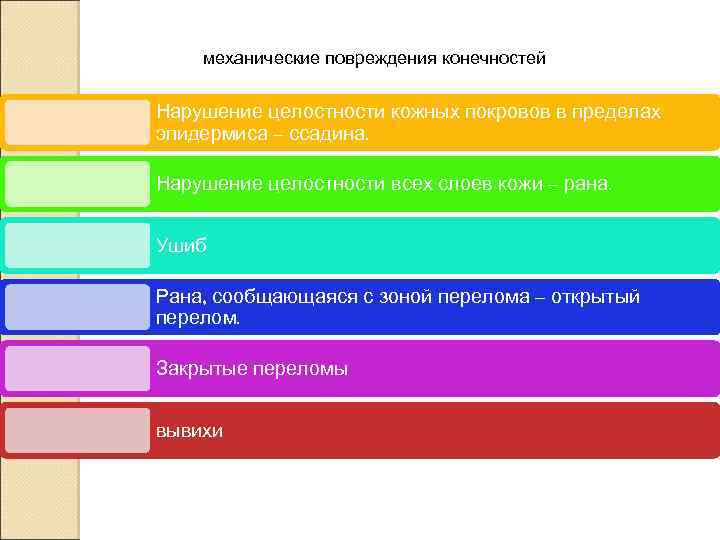 механические повреждения конечностей

Нарушение целостности кожных покровов в пределах эпидермиса – ссадина.

Нарушение целостности всех слоев кожи – рана.

Ушиб

Рана, сообщающаяся с зоной перелома – открытый перелом.

Закрытые переломы

вывихи